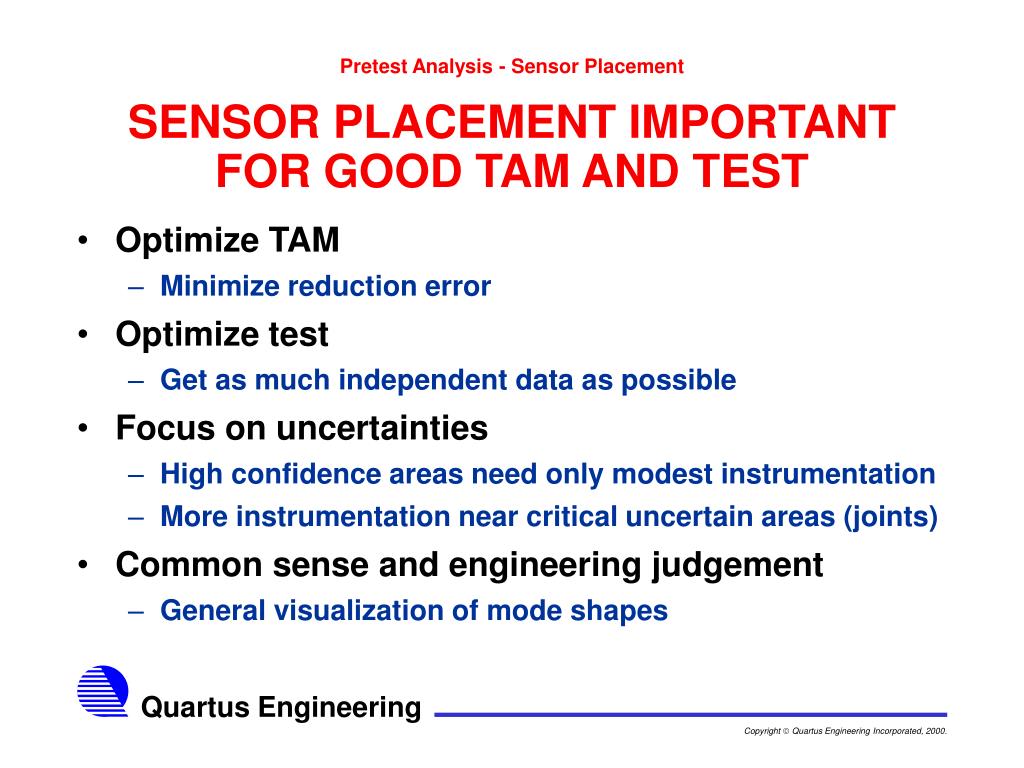 Pretest Analysis - Sensor Placement

SENSOR PLACEMENT IMPORTANT FOR GOOD TAM AND TEST

• Optimize TAM
– Minimize reduction error
• Optimize test
– Get as much independent data as possible
• Focus on uncertainties
– High confidence areas need only modest instrumentation
– More instrumentation near critical uncertain areas (joints)
• Common sense and engineering judgement
– General visualization of mode shapes

Quartus Engineering

Copyright © Quartus Engineering Incorporated, 2000.